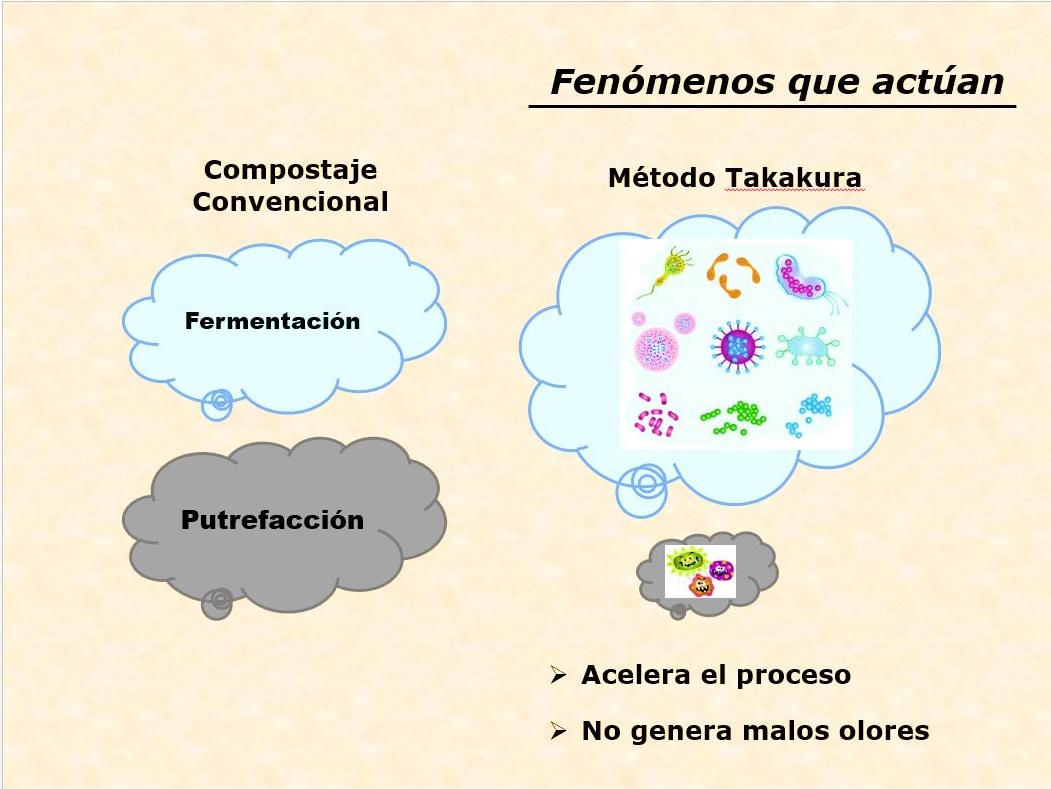 Fenómenos que actúan

Compostaje Convencional

Fermentación

Putrefacción

Método Takakura

➢ Acelera el proceso

➢ No genera malos olores